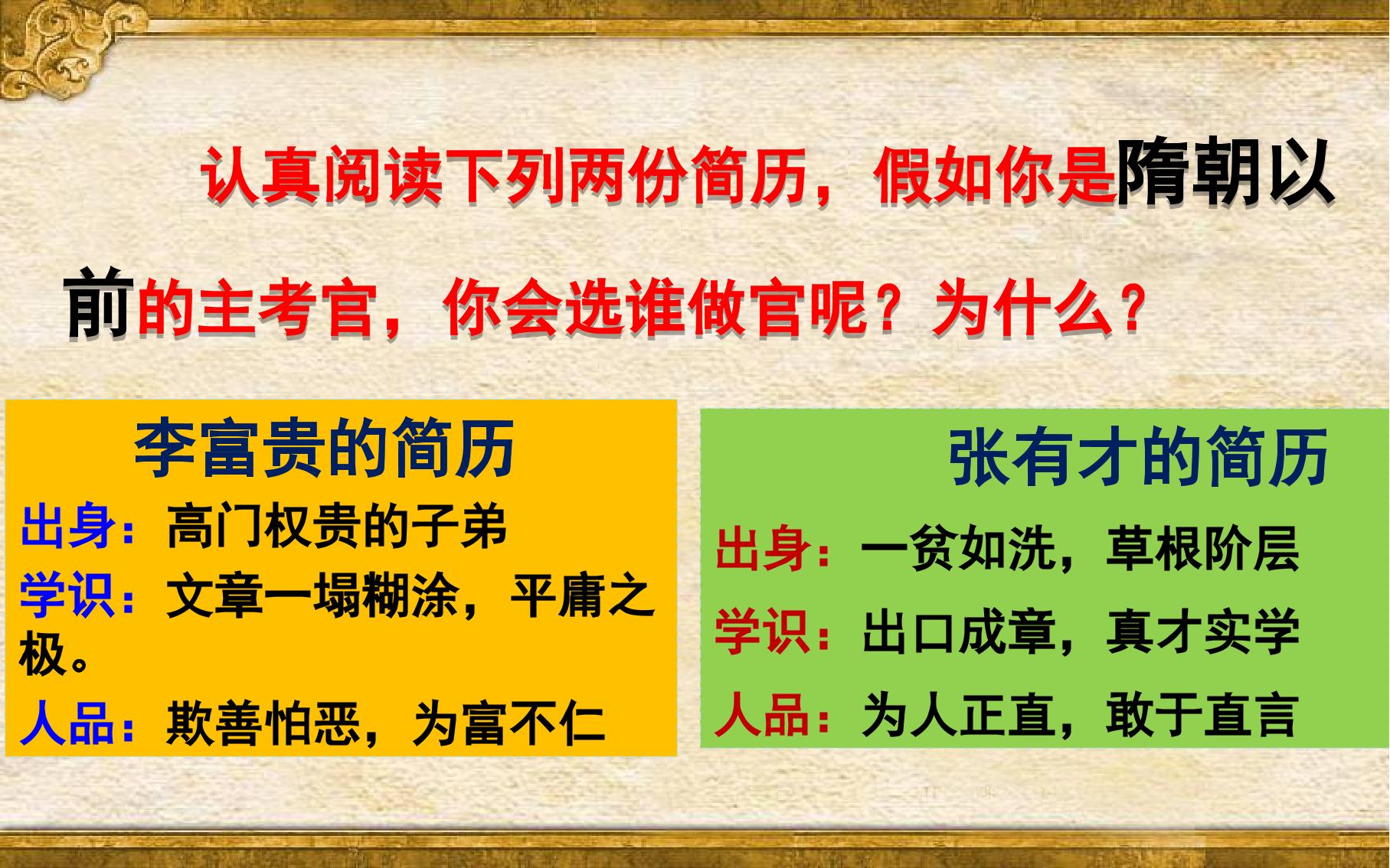 认真阅读下列两份简历，假如你是隋朝以前的主考官，你会选谁做官呢？为什么？

李富贵的简历

出身：高门权贵的子弟

学识：文章一塌糊涂，平庸之极。

人品：欺善怕恶，为富不仁

张有才的简历

出身：一贫如洗，草根阶层

学识：出口成章，真才实学

人品：为人正直，敢于直言